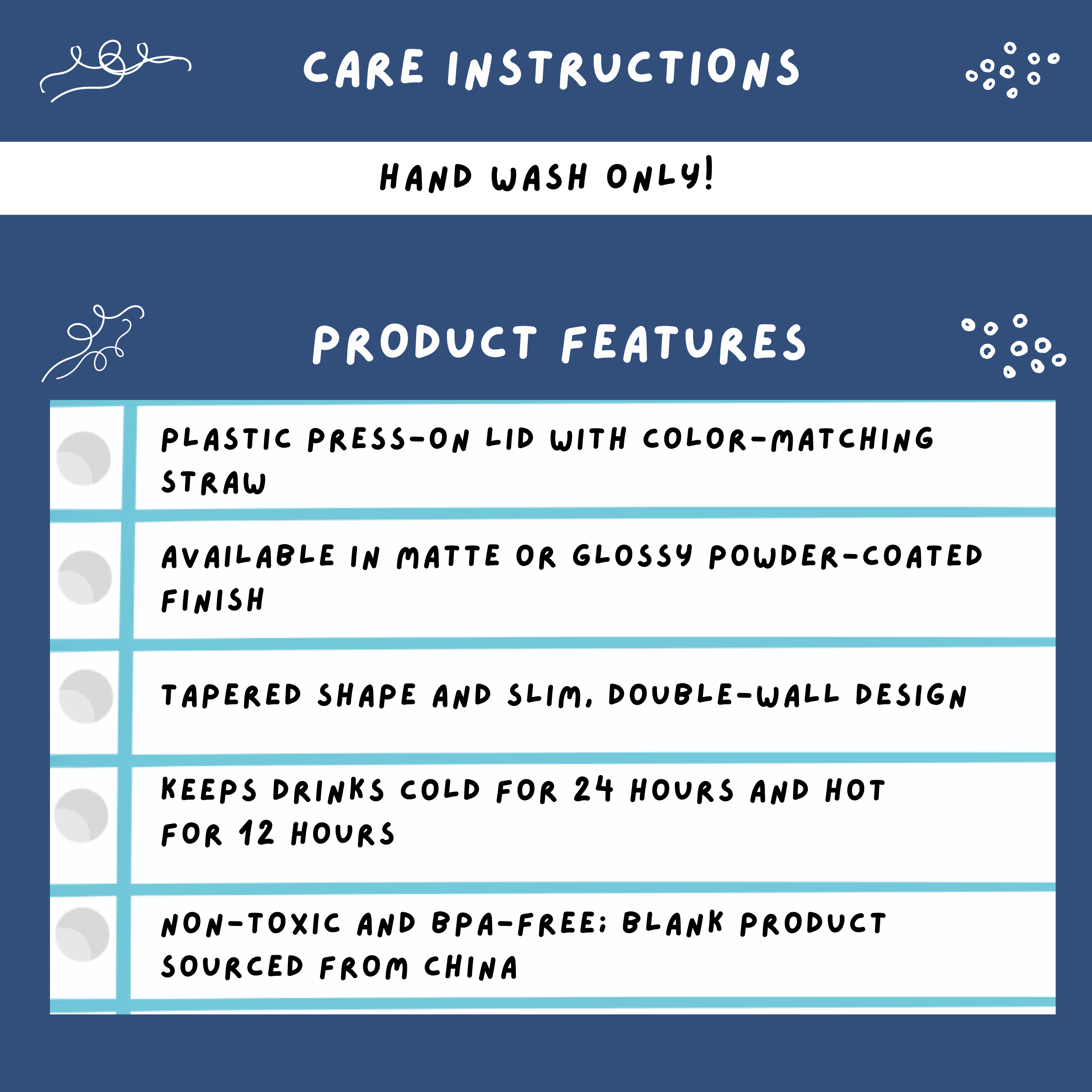 CARE INSTRUCTIONS

HAND WASH ONLY!

PRODUCT FEATURES

PLASTIC PRESS-ON LID WITH COLOR-MATCHING STRAW

AVAILABLE IN MATTE OR GLOSSY POWDER-COATED FINISH

TAPERED SHAPE AND SLIM, DOUBLE-WALL DESIGN

KEEPS DRINKS COLD FOR 24 HOURS AND HOT FOR 12 HOURS

NON-TOXIC AND BPA-FREE; BLANK PRODUCT SOURCED FROM CHINA